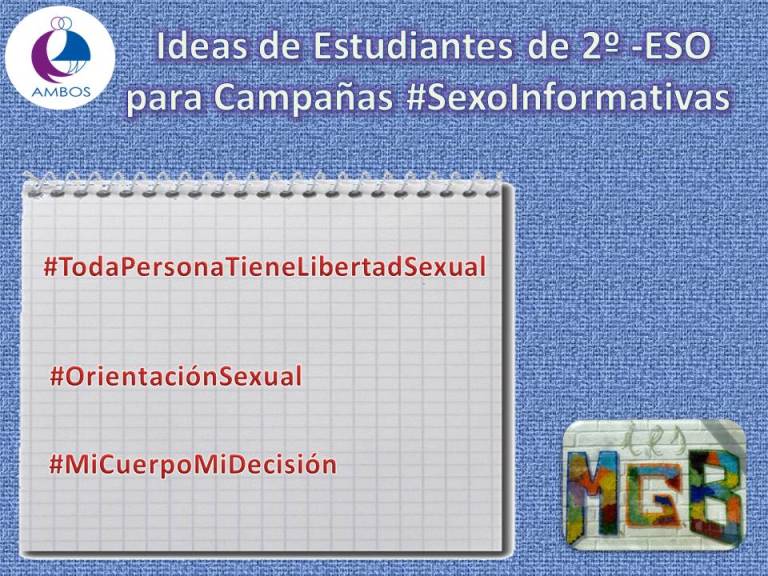 AMBOS

Ideas de Estudiantes de 2º -ESO para Campañas #SexoInformativas

#TodaPersonaTieneLibertadSexual

#OrientaciónSexual

#MiCuerpoMiDecisión

IES
MGB